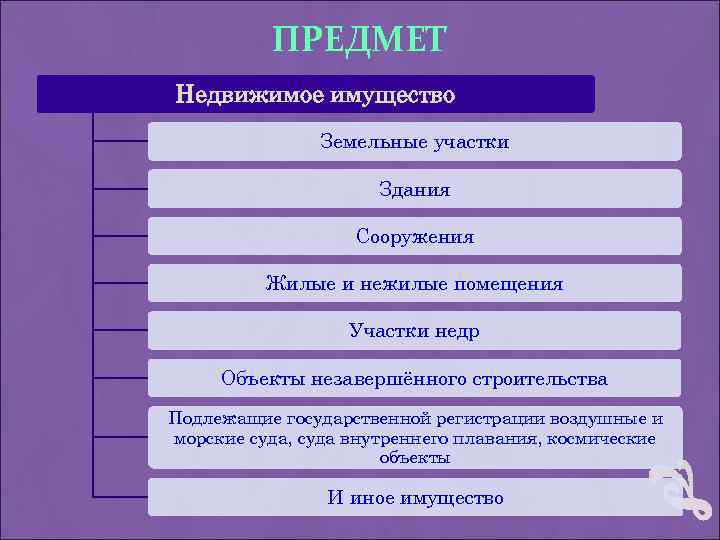 ПРЕДМЕТ

Недвижимое имущество

Земельные участки

Здания

Сооружения

Жилые и нежилые помещения

Участки недр

Объекты незавершённого строительства

Подлежащие государственной регистрации воздушные и морские суда, суда внутреннего плавания, космические объекты

И иное имущество